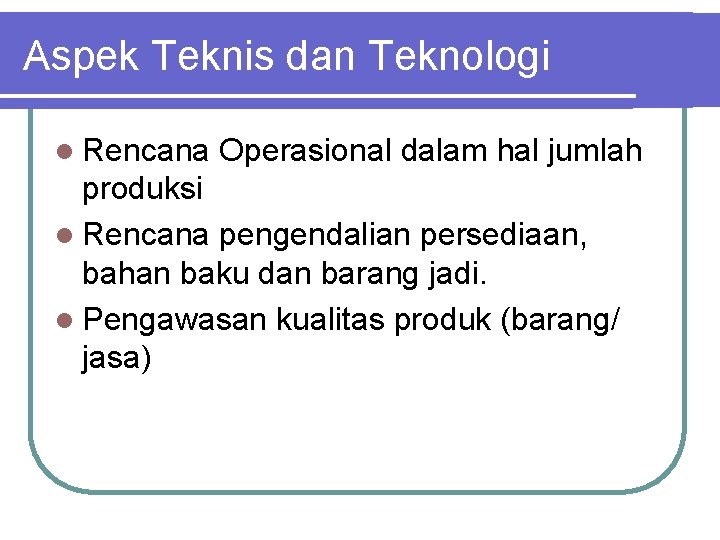 Aspek Teknis dan Teknologi

- Rencana Operasional dalam hal jumlah produksi
- Rencana pengendalian persediaan, bahan baku dan barang jadi.
- Pengawasan kualitas produk (barang/ jasa)